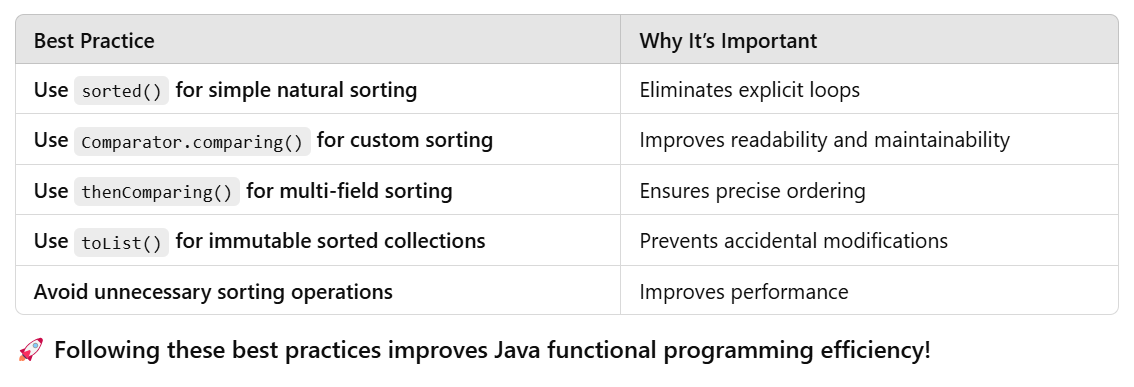 | Best Practice | Why It's Important |
|---|---|
| Use sorted() for simple natural sorting | Eliminates explicit loops |
| Use Comparator.comparing() for custom sorting | Improves readability and maintainability |
| Use thenComparing() for multi-field sorting | Ensures precise ordering |
| Use toList() for immutable sorted collections | Prevents accidental modifications |
| Avoid unnecessary sorting operations | Improves performance |

🚀 Following these best practices improves Java functional programming efficiency!